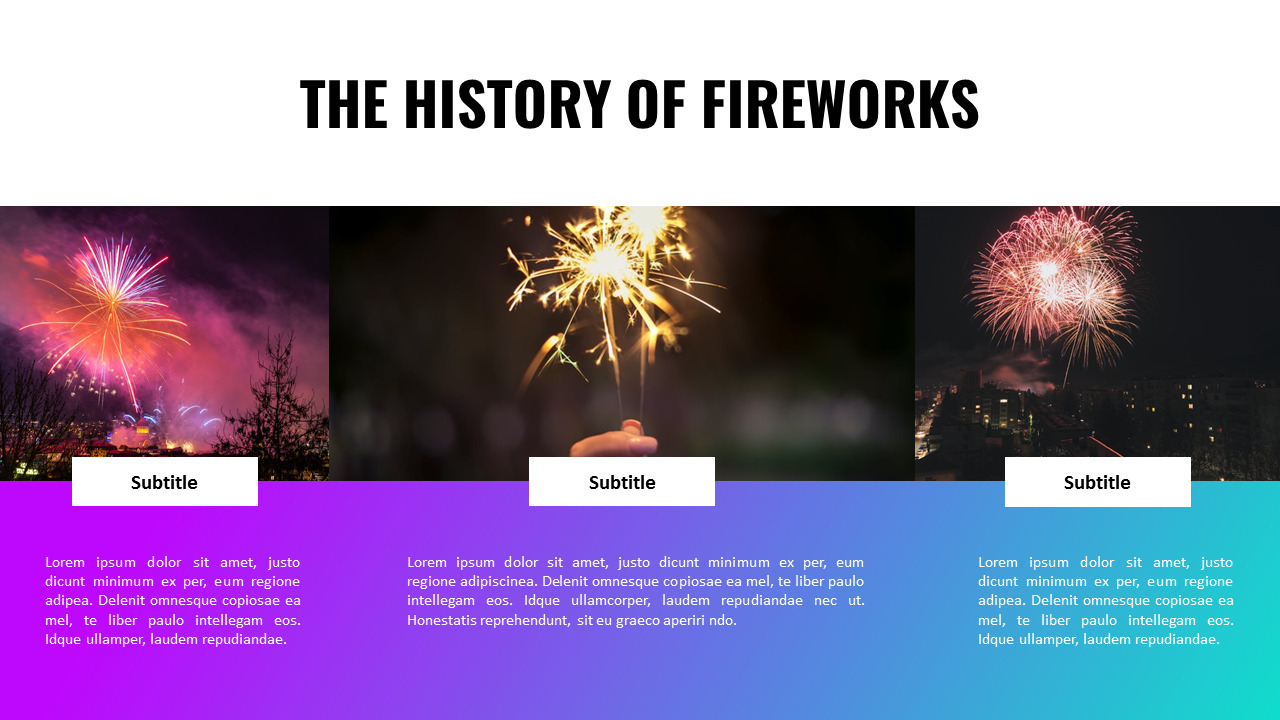 THE HISTORY OF FIREWORKS

Subtitle

Lorem ipsum dolor sit amet, justo dicunt minimum ex per, eum regione adipea. Delenit omnesque copiosae ea mel, te liber paulo intellegam eos. Idque ullamper, laudem repudiandae.

Subtitle

Lorem ipsum dolor sit amet, justo dicunt minimum ex per, eum regione adipiscinea. Delenit omnesque copiosae ea mel, te liber paulo intellegam eos. Idque ullamcorper, laudem repudiandae nec ut. Honestatis reprehendunt, sit eu graeco aperiri ndo.

Subtitle

Lorem ipsum dolor sit amet, justo dicunt minimum ex per, eum regione adipea. Delenit omnesque copiosae ea mel, te liber paulo intellegam eos. Idque ullamper, laudem repudiandae.